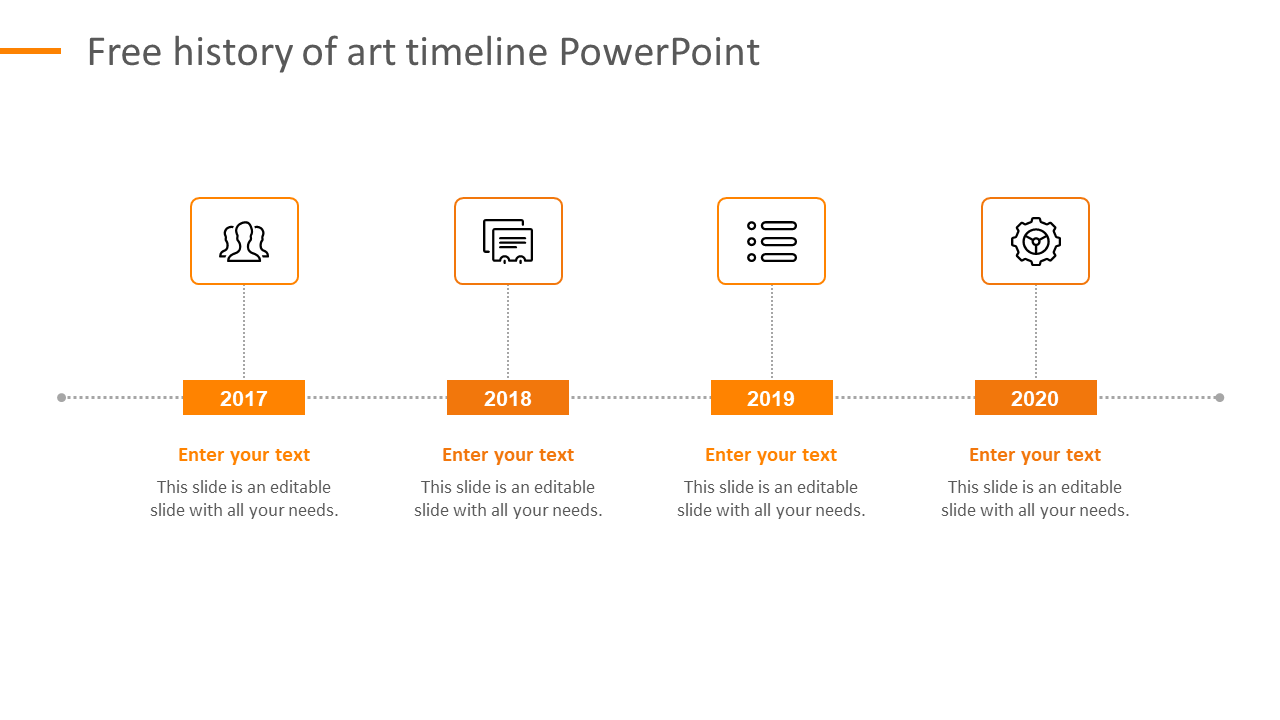 Free history of art timeline PowerPoint

2017

Enter your text

This slide is an editable slide with all your needs.

2018

Enter your text

This slide is an editable slide with all your needs.

2019

Enter your text

This slide is an editable slide with all your needs.

2020

Enter your text

This slide is an editable slide with all your needs.